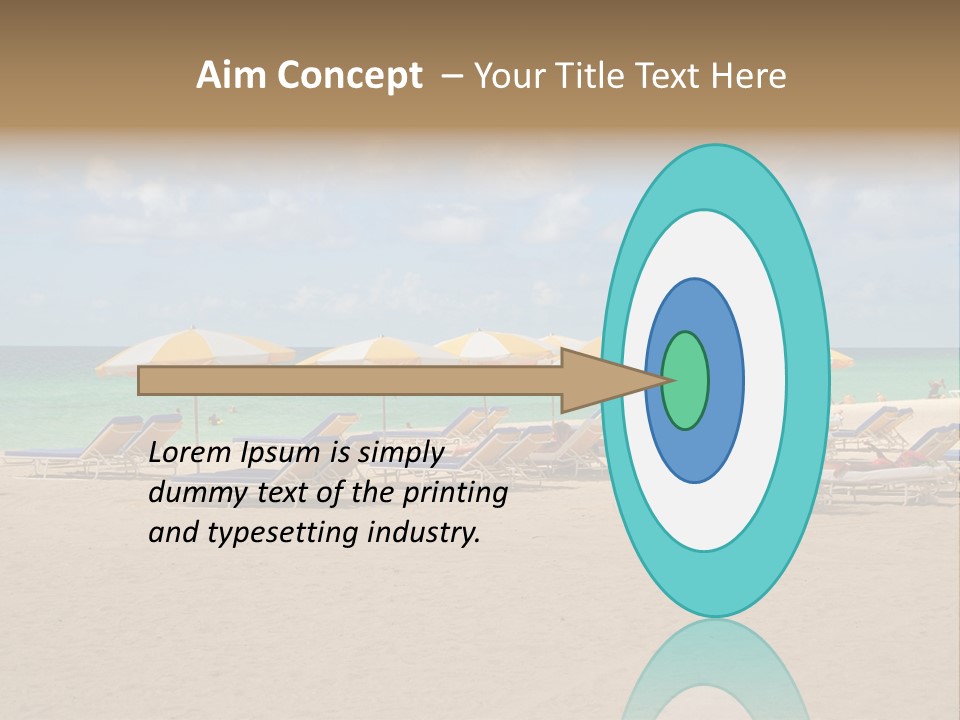 Aim Concept – Your Title Text Here

Lorem Ipsum is simply dummy text of the printing and typesetting industry.